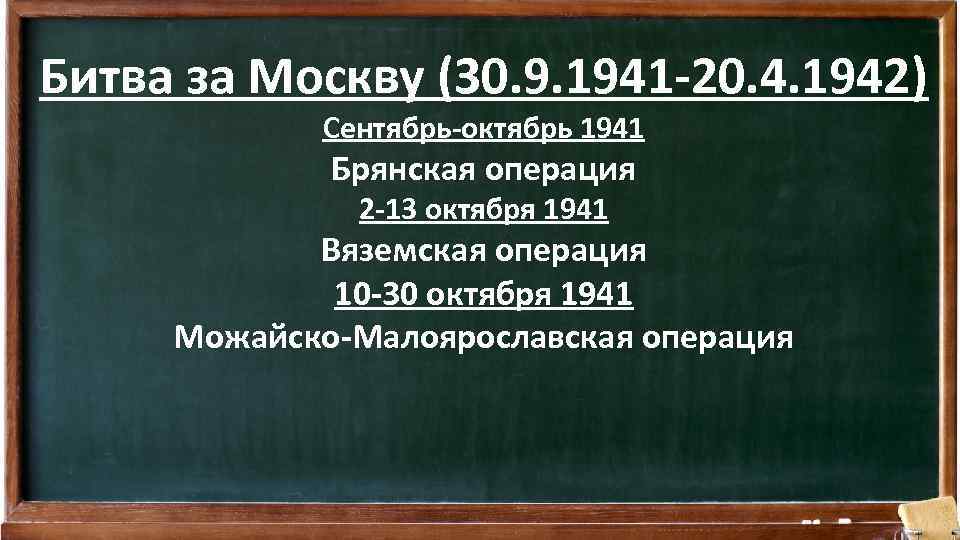 Битва за Москву (30.9.1941-20.4.1942)

Сентябрь-октябрь 1941

Брянская операция

2-13 октября 1941

Вяземская операция

10-30 октября 1941

Можайско-Малоярославская операция